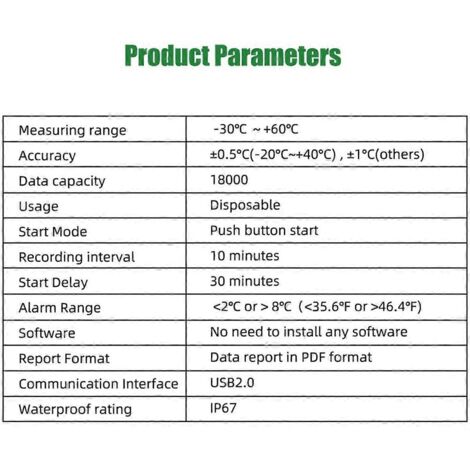 Product Parameters

| Measuring range | -30℃ ~ +60℃ |
|---|---|
| Accuracy | ±0.5°C(-20°C~+40°C) , ±1°C(others) |
| Data capacity | 18000 |
| Usage | Disposable |
| Start Mode | Push button start |
| Recording interval | 10 minutes |
| Start Delay | 30 minutes |
| Alarm Range | <2℃ or > 8℃ (<35.6°F or >46.4°F) |
| Software | No need to install any software |
| Report Format | Data report in PDF format |
| Communication Interface | USB2.0 |
| Waterproof rating | IP67 |